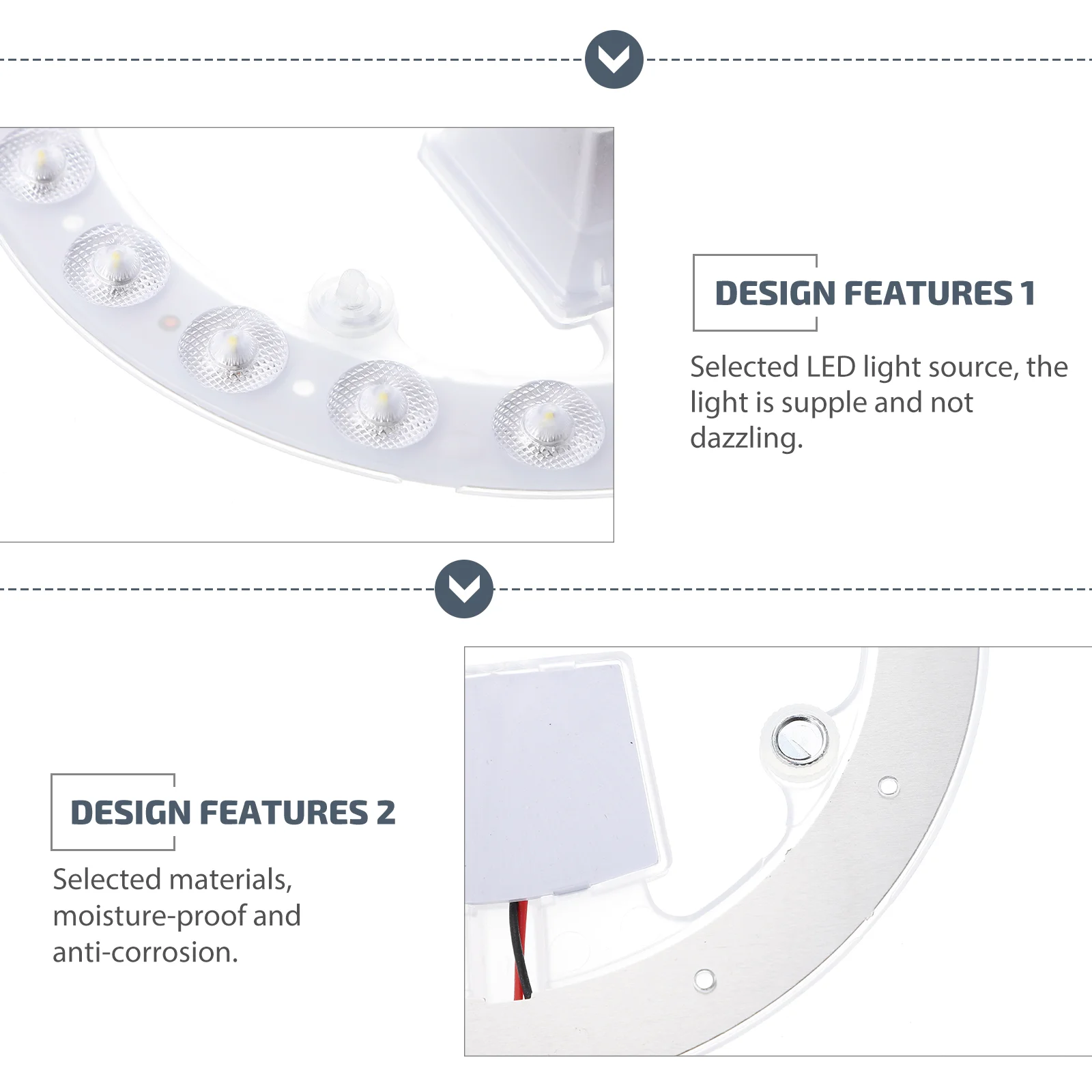 DESIGN FEATURES 1

Selected LED light source, the light is supple and not dazzling.

DESIGN FEATURES 2

Selected materials, moisture-proof and anti-corrosion.